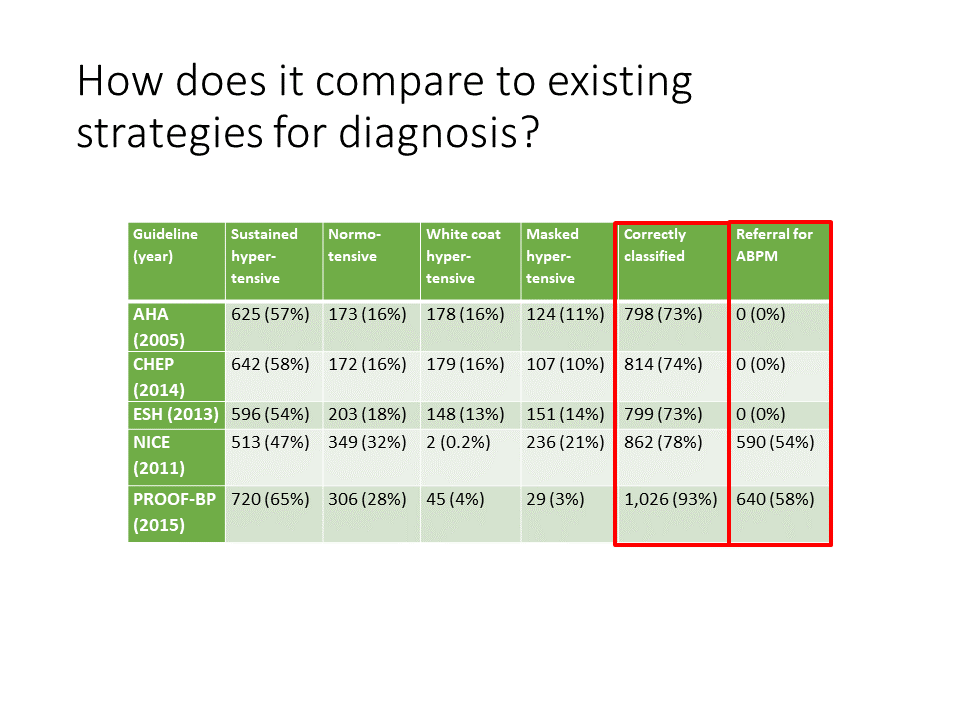 How does it compare to existing strategies for diagnosis?

| Guideline (year) | Sustained hyper-tensive | Normo-tensive | White coat hyper-tensive | Masked hyper-tensive | Correctly classified | Referral for ABPM |
|---|---|---|---|---|---|---|
| AHA (2005) | 625 (57%) | 173 (16%) | 178 (16%) | 124 (11%) | 798 (73%) | 0 (0%) |
| CHEP (2014) | 642 (58%) | 172 (16%) | 179 (16%) | 107 (10%) | 814 (74%) | 0 (0%) |
| ESH (2013) | 596 (54%) | 203 (18%) | 148 (13%) | 151 (14%) | 799 (73%) | 0 (0%) |
| NICE (2011) | 513 (47%) | 349 (32%) | 2 (0.2%) | 236 (21%) | 862 (78%) | 590 (54%) |
| PROOF-BP (2015) | 720 (65%) | 306 (28%) | 45 (4%) | 29 (3%) | 1,026 (93%) | 640 (58%) |